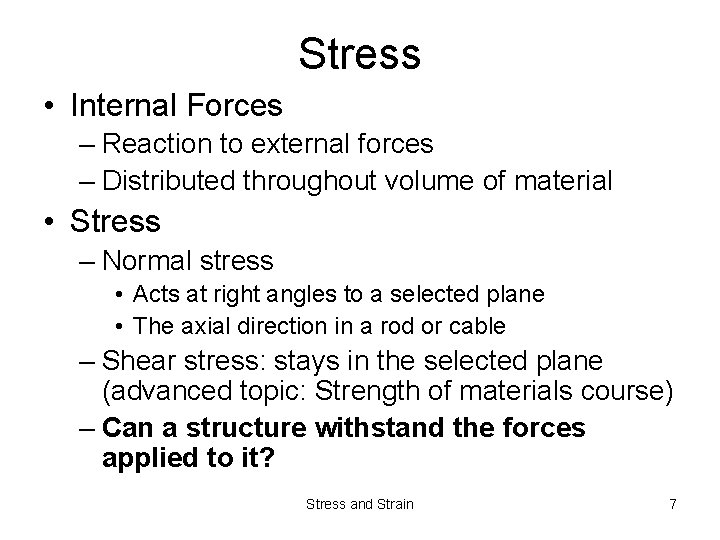 Stress

• Internal Forces
– Reaction to external forces
– Distributed throughout volume of material
• Stress
– Normal stress
• Acts at right angles to a selected plane
• The axial direction in a rod or cable
– Shear stress: stays in the selected plane (advanced topic: Strength of materials course)
– Can a structure withstand the forces applied to it?

Stress and Strain

7